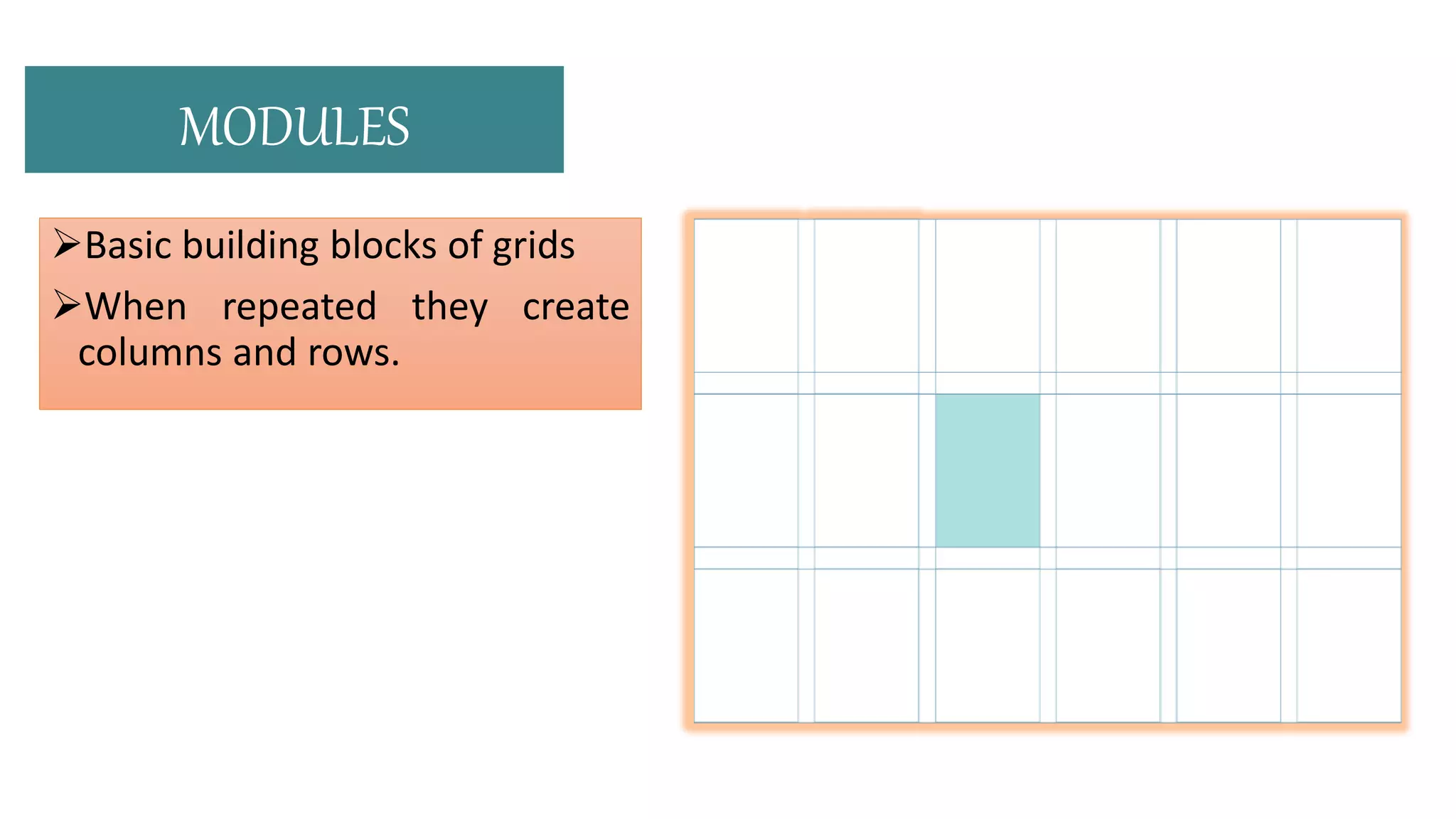 MODULES

➢Basic building blocks of grids

➢When repeated they create columns and rows.